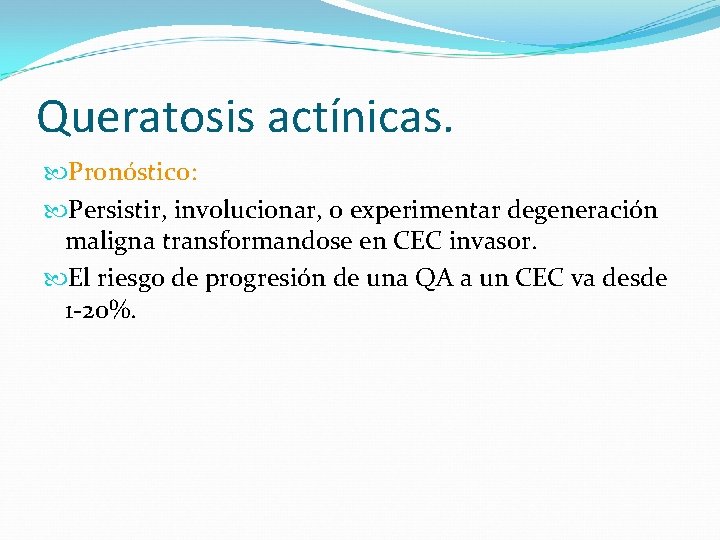 Queratosis actínicas.

Pronóstico:

Persistir, involucionar, o experimentar degeneración maligna transformandose en CEC invasor.

El riesgo de progresión de una QA a un CEC va desde 1-20%.